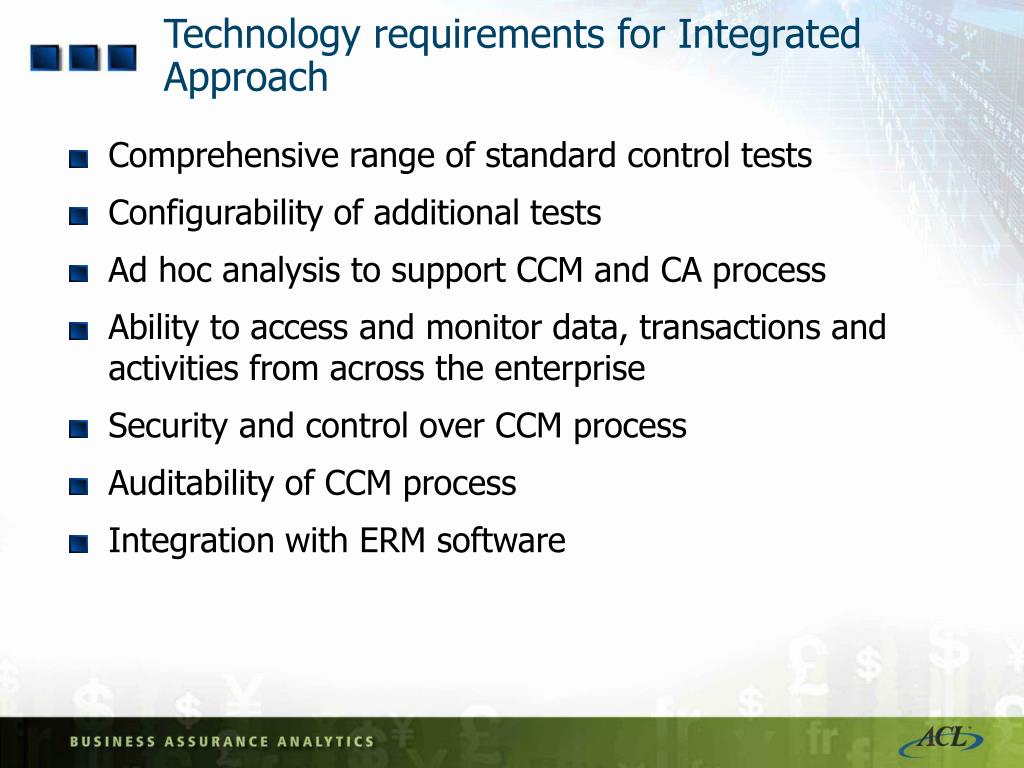 Technology requirements for Integrated Approach

Comprehensive range of standard control tests

Configurability of additional tests

Ad hoc analysis to support CCM and CA process

Ability to access and monitor data, transactions and activities from across the enterprise

Security and control over CCM process

Auditability of CCM process

Integration with ERM software

BUSINESS ASSURANCE ANALYTICS

ACL